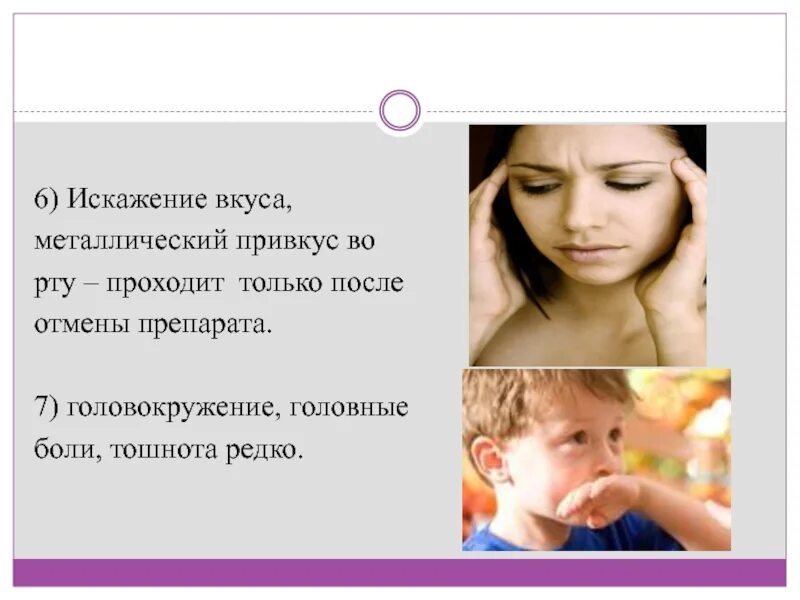 6) Искажение вкуса, металлический привкус во рту – проходит только после отмены препарата.

7) головокружение, головные боли, тошнота редко.